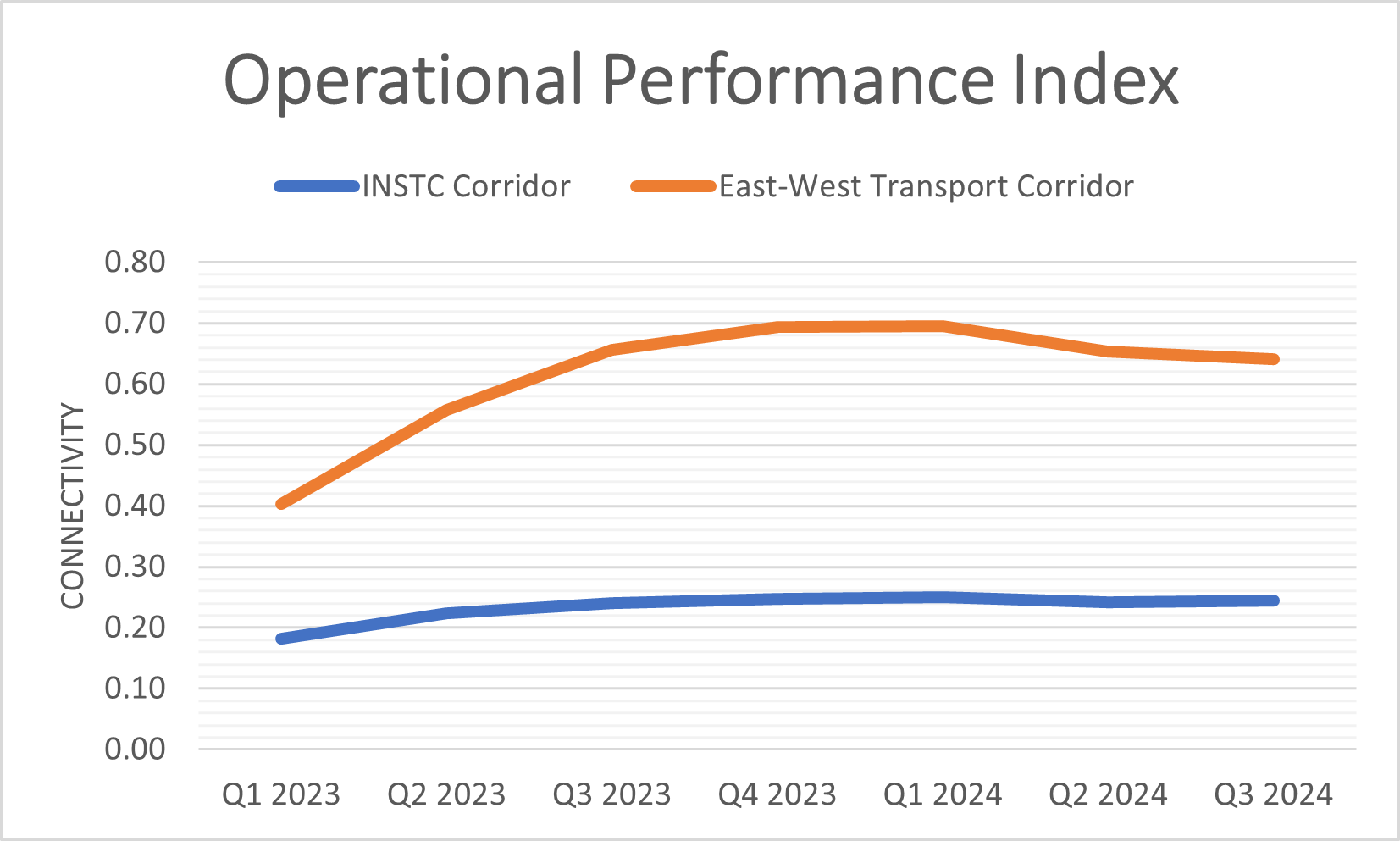 Operational Performance Index

INSTC Corridor
East-West Transport Corridor

CONNECTIVITY

0.80
0.70
0.60
0.50
0.40
0.30
0.20
0.10
0.00

Q1 2023
Q2 2023
Q3 2023
Q4 2023
Q1 2024
Q2 2024
Q3 2024